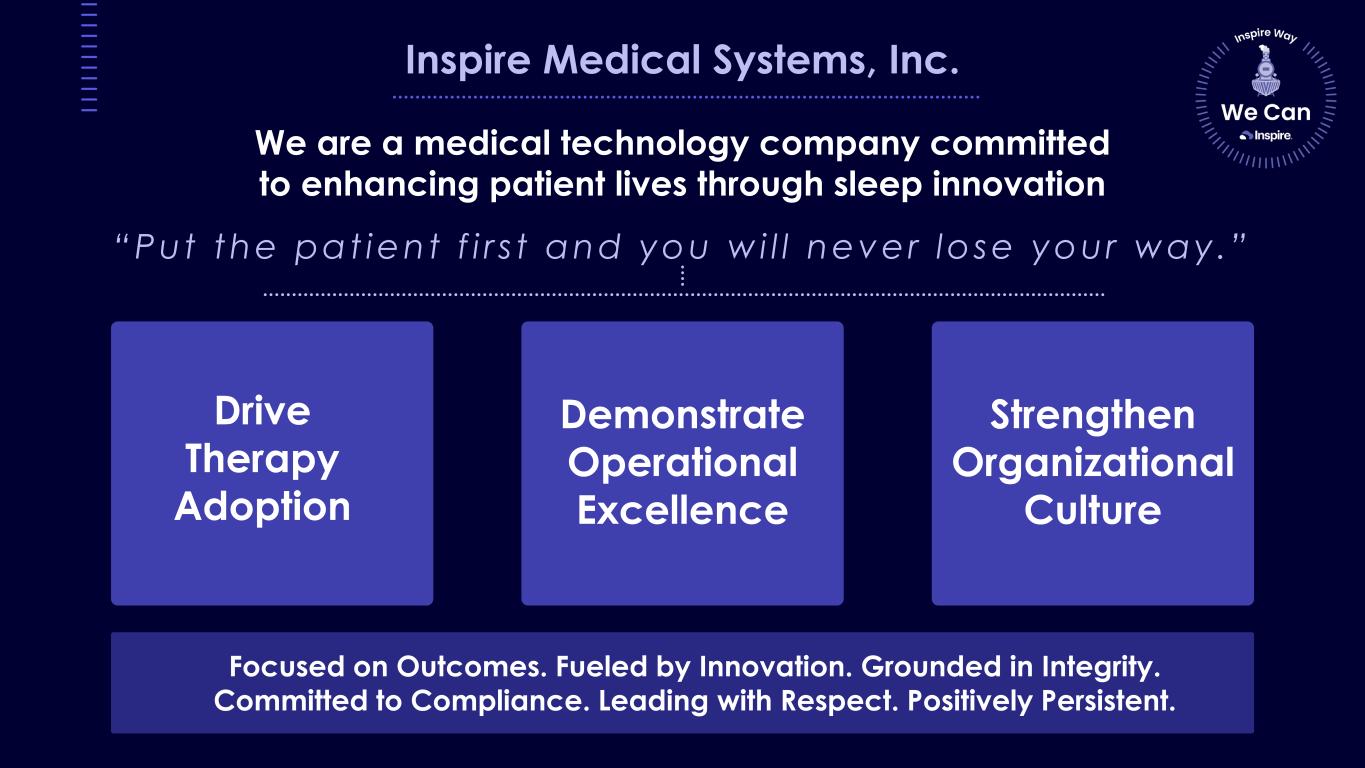 Inspire Medical Systems, Inc.

Inspire Way
We Can
Inspire

We are a medical technology company committed to enhancing patient lives through sleep innovation

"Put the patient first and you will never lose your way."

Drive Therapy Adoption

Demonstrate Operational Excellence

Strengthen Organizational Culture

Focused on Outcomes. Fueled by Innovation. Grounded in Integrity. Committed to Compliance. Leading with Respect. Positively Persistent.